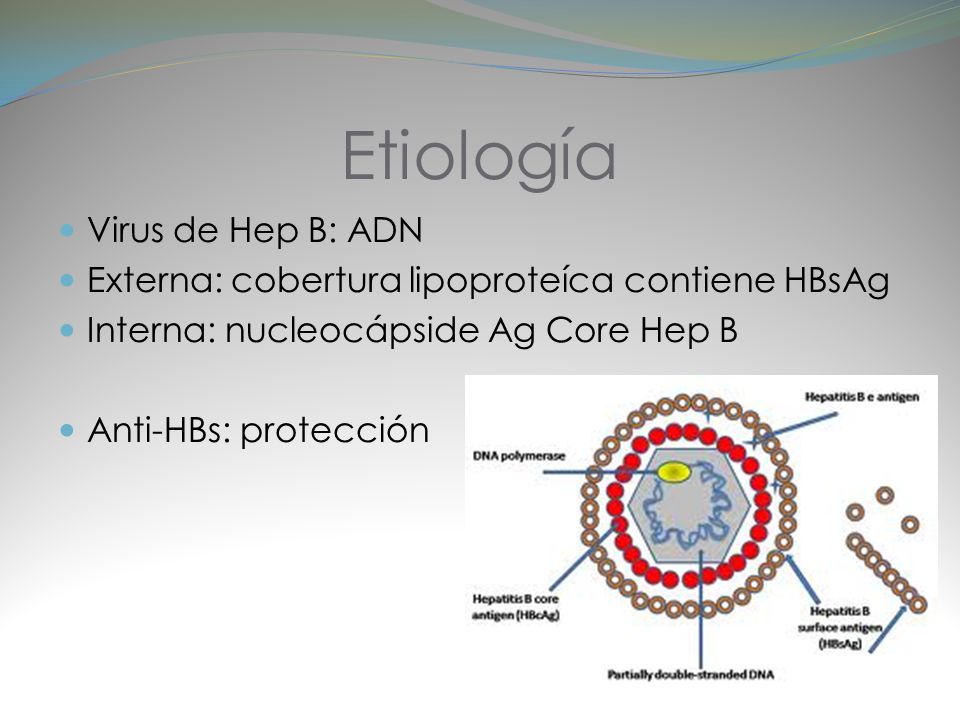 Etiología

Virus de Hep B: ADN

Externa: cobertura lipoproteíca contiene HBsAg

Interna: nucleocápside Ag Core Hep B

Anti-HBs: protección

Hepatitis B e antigen

DNA polymerase

Hepatitis B core antigen (HBcAg)

Hepatitis B surface antigen (HBsAg)

Partially double-stranded DNA